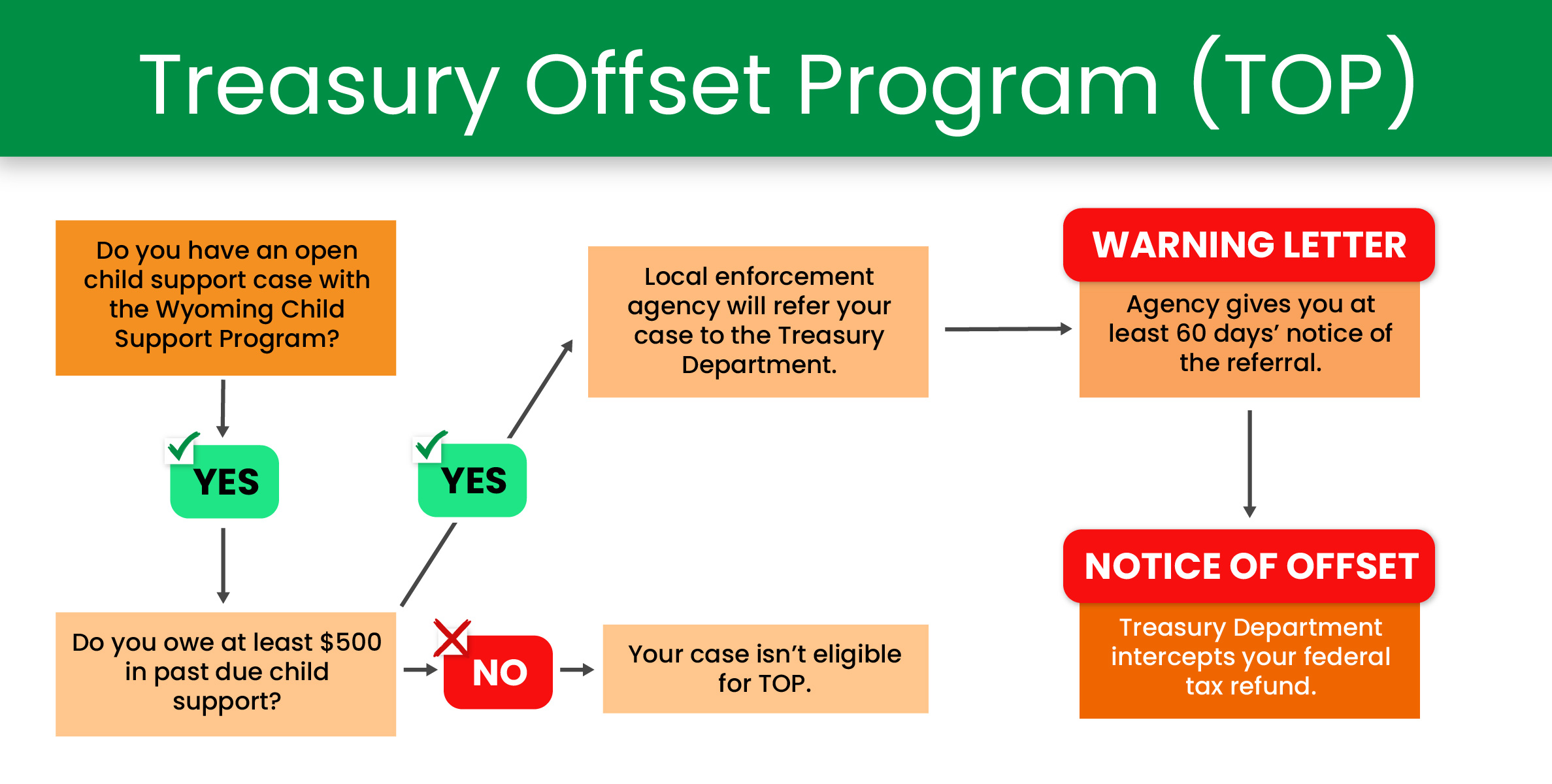 Treasury Offset Program (TOP)

Do you have an open child support case with the Wyoming Child Support Program?

YES

Do you owe at least $500 in past due child support?

YES

Local enforcement agency will refer your case to the Treasury Department.

NO

Your case isn't eligible for TOP.

WARNING LETTER

Agency gives you at least 60 days' notice of the referral.

NOTICE OF OFFSET

Treasury Department intercepts your federal tax refund.